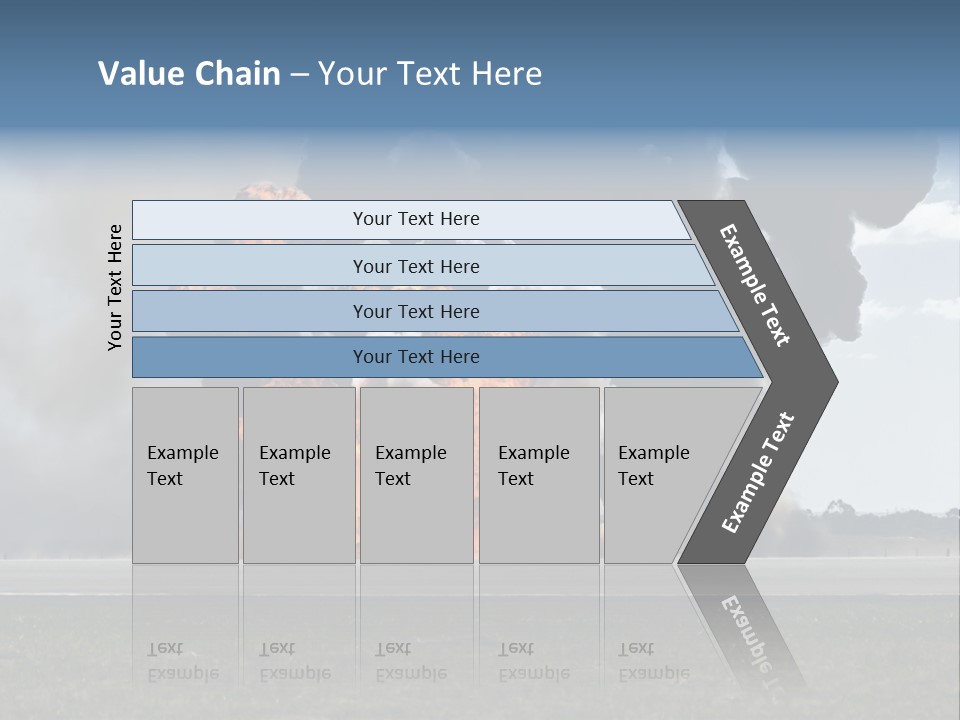 Value Chain – Your Text Here

Your Text Here

Your Text Here

Your Text Here

Your Text Here

Your Text Here

Example Text

Example Text

Example Text

Example Text

Example Text

Example Text

Example Text